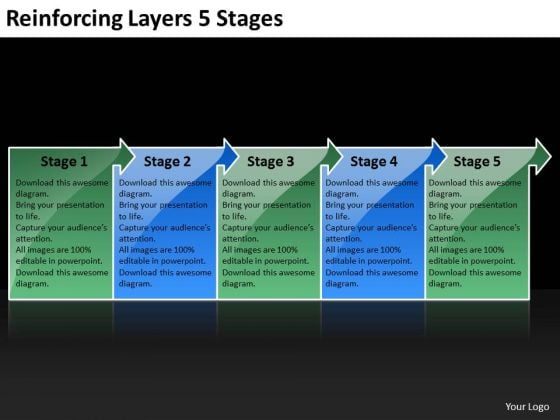 Reinforcing Layers 5 Stages

Stage 1

Download this awesome diagram.
Bring your presentation to life.
Capture your audience's attention.
All images are 100% editable in powerpoint.
Download this awesome diagram.

Stage 2

Download this awesome diagram.
Bring your presentation to life.
Capture your audience's attention.
All images are 100% editable in powerpoint.
Download this awesome diagram.

Stage 3

Download this awesome diagram.
Bring your presentation to life.
Capture your audience's attention.
All images are 100% editable in powerpoint.
Download this awesome diagram.

Stage 4

Download this awesome diagram.
Bring your presentation to life.
Capture your audience's attention.
All images are 100% editable in powerpoint.
Download this awesome diagram.

Stage 5

Download this awesome diagram.
Bring your presentation to life.
Capture your audience's attention.
All images are 100% editable in powerpoint.
Download this awesome diagram.

Your Logo